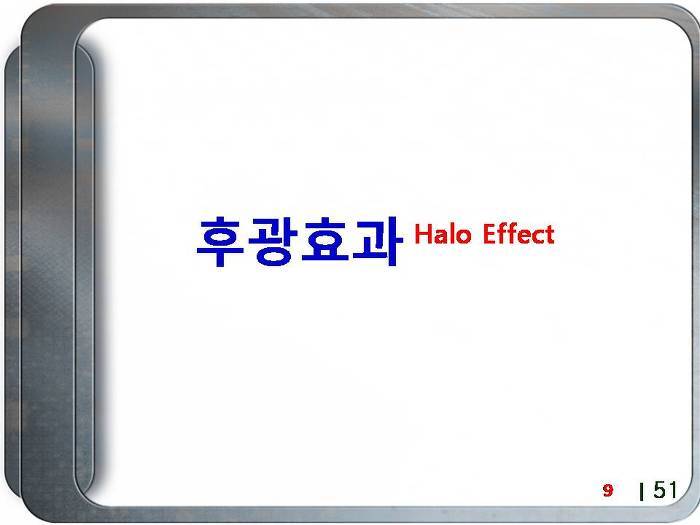 후광효과 Halo Effect

9 | 51